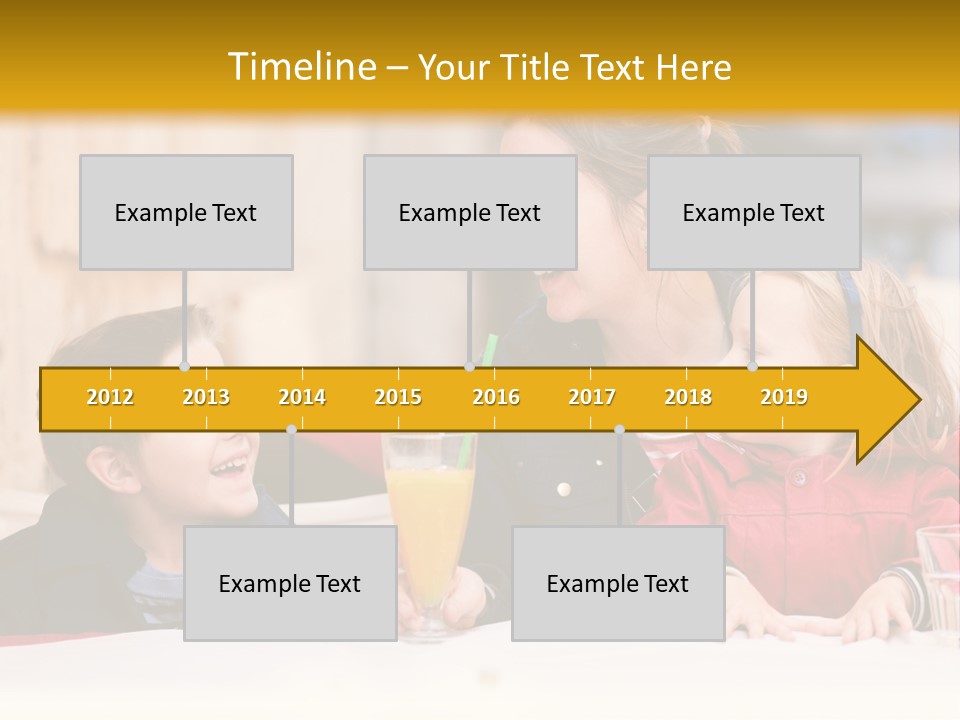 Timeline – Your Title Text Here

Example Text

Example Text

Example Text

2012 2013 2014 2015 2016 2017 2018 2019

Example Text

Example Text